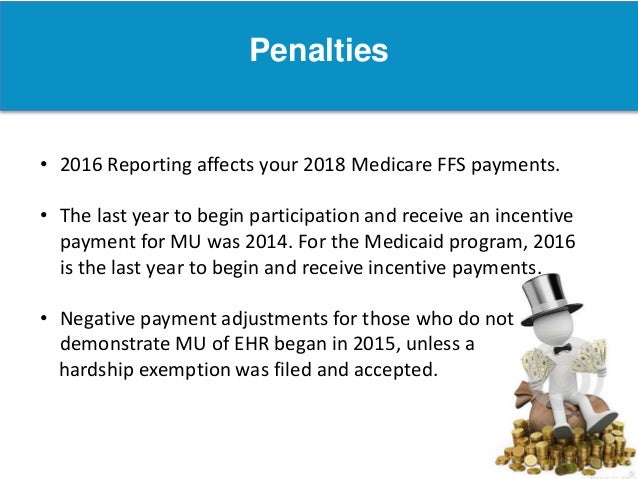 Penalties

• 2016 Reporting affects your 2018 Medicare FFS payments.

• The last year to begin participation and receive an incentive payment for MU was 2014. For the Medicaid program, 2016 is the last year to begin and receive incentive payments.

• Negative payment adjustments for those who do not demonstrate MU of EHR began in 2015, unless a hardship exemption was filed and accepted.